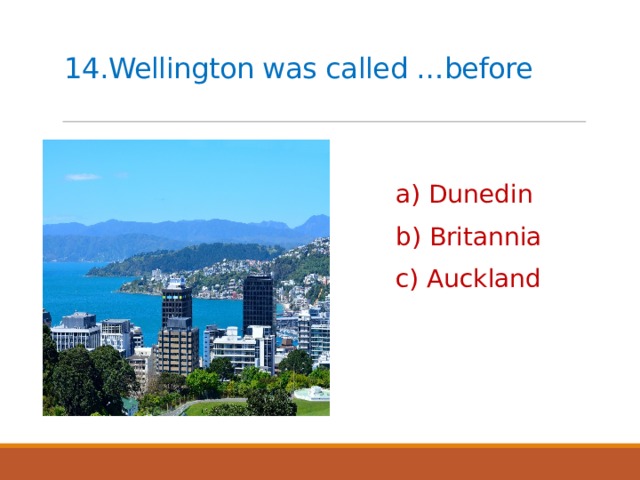 14.Wellington was called …before

a) Dunedin

b) Britannia

c) Auckland